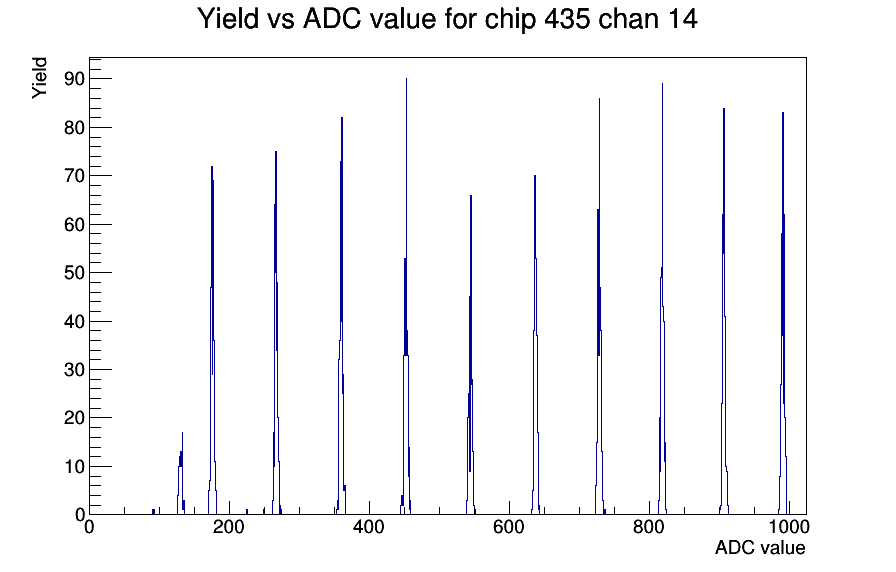 Yield vs ADC value for chip 435 chan 14

Yield

90
80
70
60
50
40
30
20
10
0

0
200
400
600
800
1000

ADC value